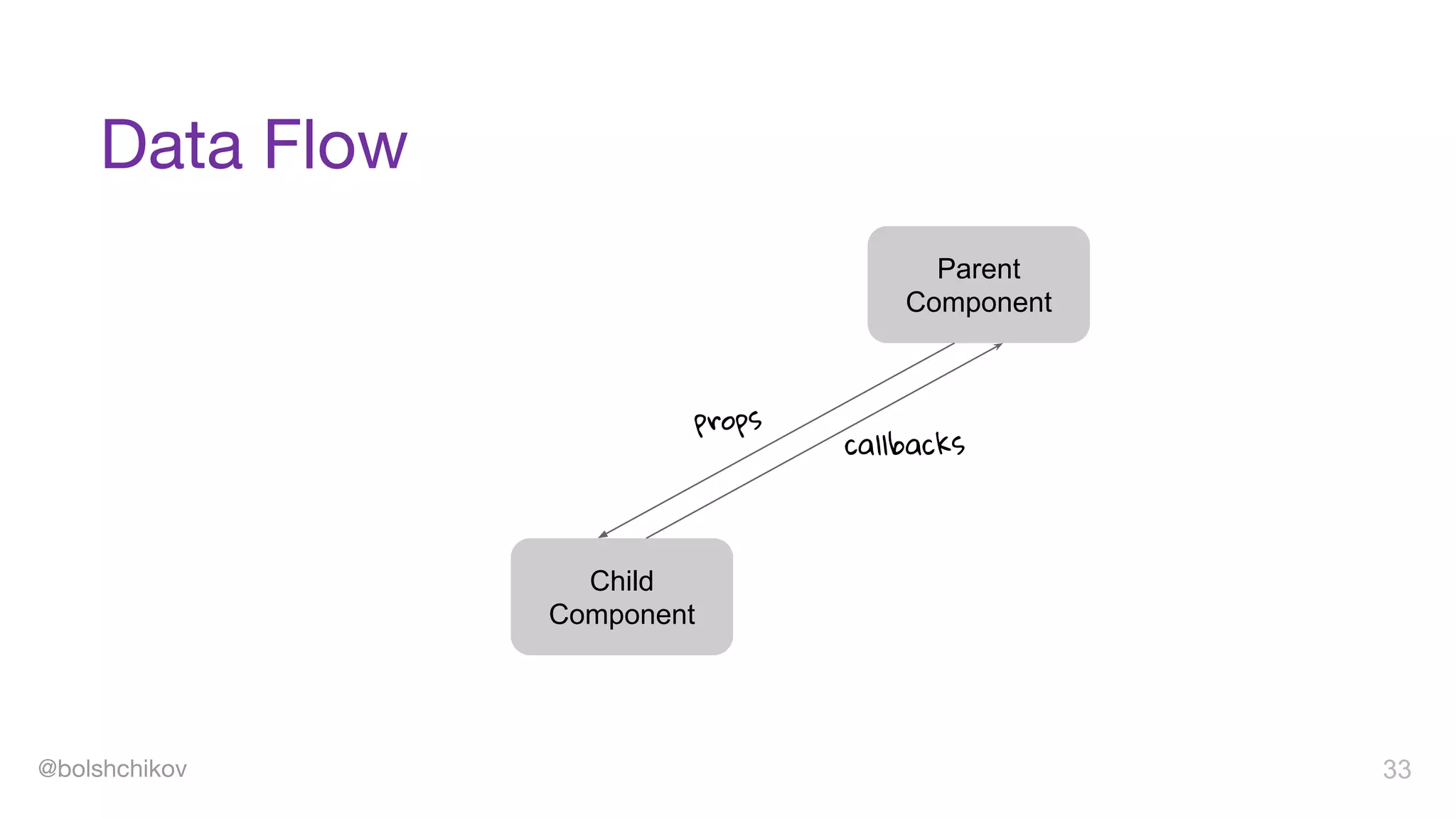 Data Flow

Parent Component

props

callbacks

Child Component

@bolshchikov

33